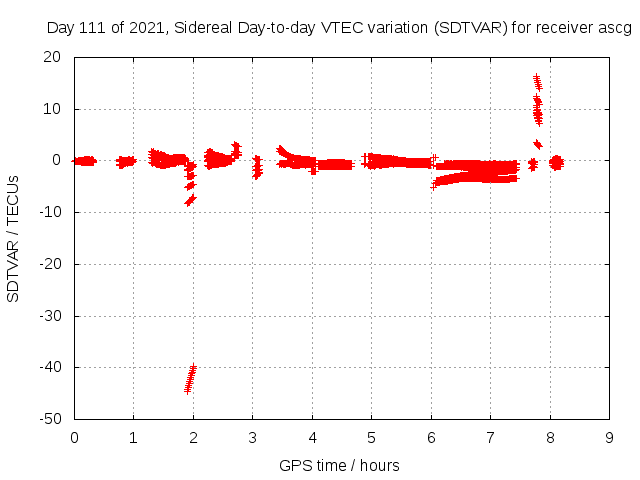 Day 111 of 2021, Sidereal Day-to-day VTEC variation (SDTVAR) for receiver ascg

SDTVAR / TECUs

20
10
0
-10
-20
-30
-40
-50

0 1 2 3 4 5 6 7 8 9

GPS time / hours